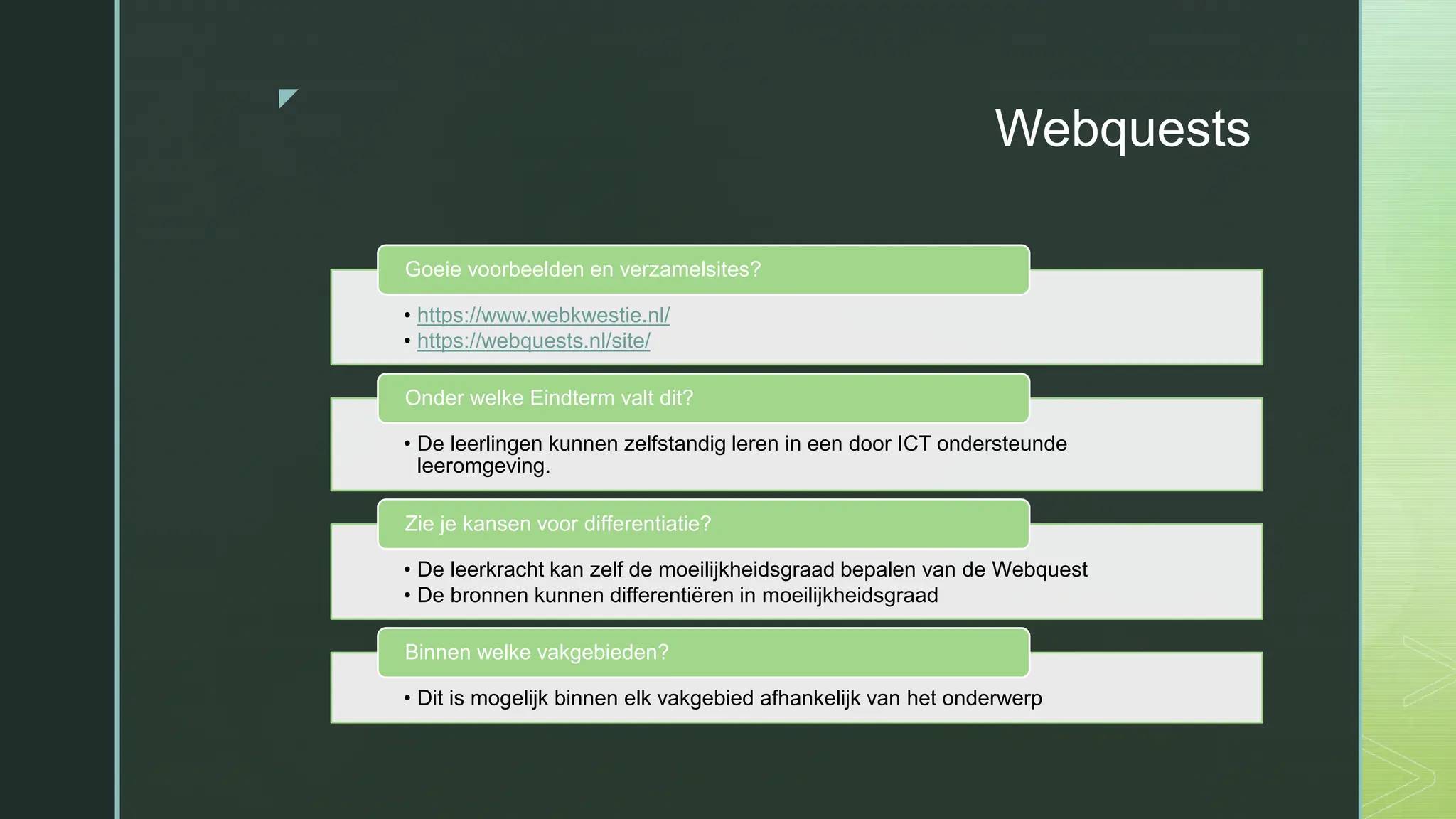 Webquests

Goeie voorbeelden en verzamelsites?

• https://www.webkwestie.nl/
• https://webquests.nl/site/

Onder welke Eindterm valt dit?

• De leerlingen kunnen zelfstandig leren in een door ICT ondersteunde leeromgeving.

Zie je kansen voor differentiatie?

• De leerkracht kan zelf de moeilijkheidsgraad bepalen van de Webquest
• De bronnen kunnen differentiëren in moeilijkheidsgraad

Binnen welke vakgebieden?

• Dit is mogelijk binnen elk vakgebied afhankelijk van het onderwerp